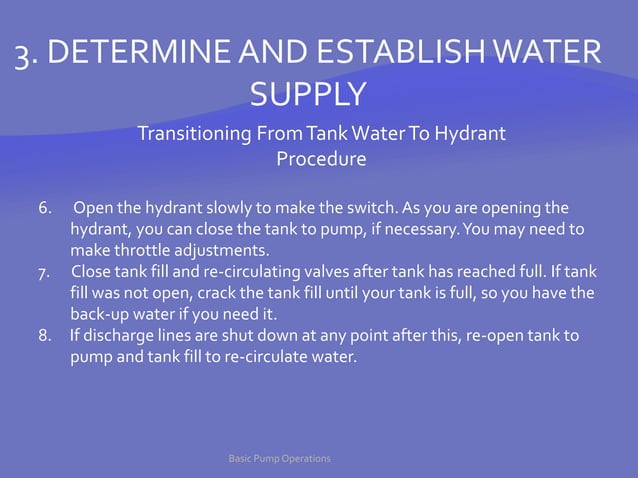 3. DETERMINE AND ESTABLISH WATER SUPPLY

Transitioning From Tank Water To Hydrant Procedure

6. Open the hydrant slowly to make the switch. As you are opening the hydrant, you can close the tank to pump, if necessary. You may need to make throttle adjustments.
7. Close tank fill and re-circulating valves after tank has reached full. If tank fill was not open, crack the tank fill until your tank is full, so you have the back-up water if you need it.
8. If discharge lines are shut down at any point after this, re-open tank to pump and tank fill to re-circulate water.

Basic Pump Operations